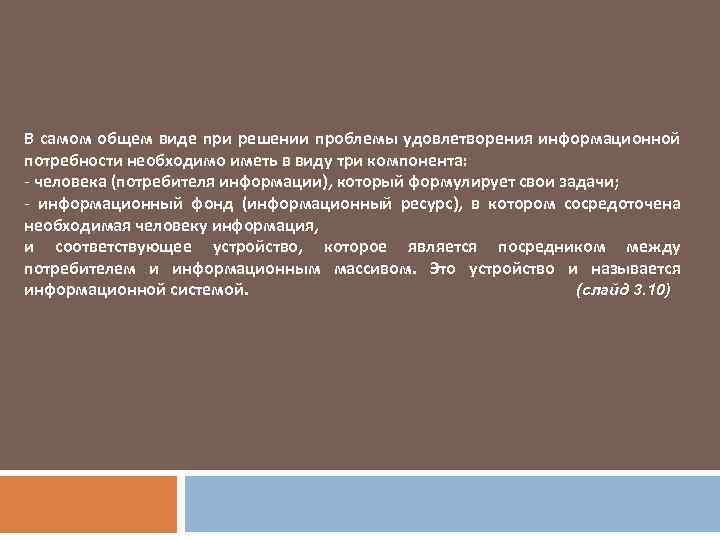 В самом общем виде при решении проблемы удовлетворения информационной потребности необходимо иметь в виду три компонента:
- человека (потребителя информации), который формулирует свои задачи;
- информационный фонд (информационный ресурс), в котором сосредоточена необходимая человеку информация,
и соответствующее устройство, которое является посредником между потребителем и информационным массивом. Это устройство и называется информационной системой. (слайд 3.10)